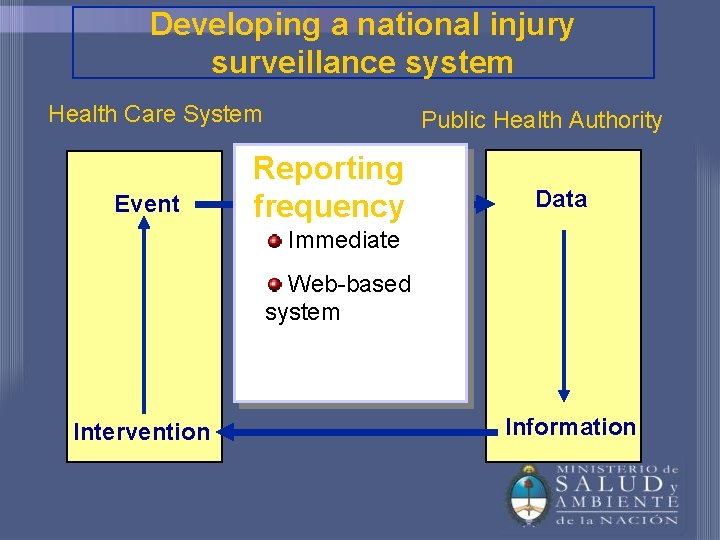 Developing a national injury surveillance system

Health Care System

Public Health Authority

Event

Reporting frequency

Immediate

Web-based system

Data

Intervention

Information

MINISTERIO de SALUD y AMBIENTE de la NACIÓN